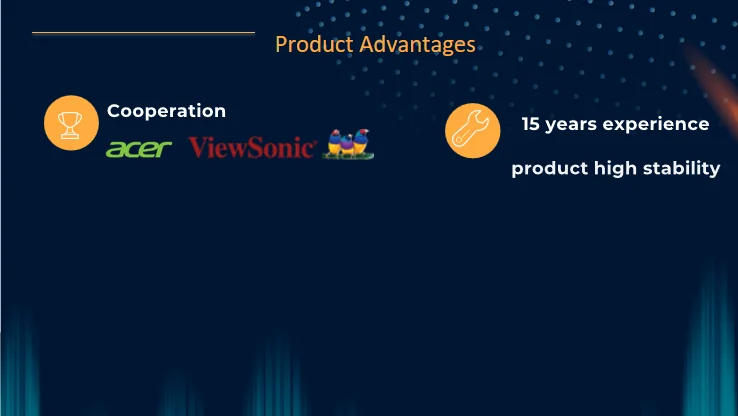 Product Advantages

Cooperation

acer ViewSonic

15 years experience

product high stability